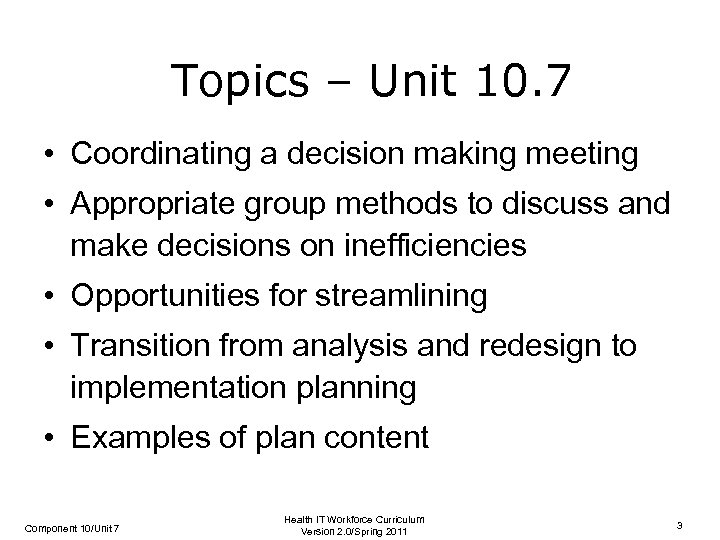 Topics – Unit 10.7

• Coordinating a decision making meeting
• Appropriate group methods to discuss and make decisions on inefficiencies
• Opportunities for streamlining
• Transition from analysis and redesign to implementation planning
• Examples of plan content

Component 10/Unit 7

Health IT Workforce Curriculum
Version 2.0/Spring 2011

3